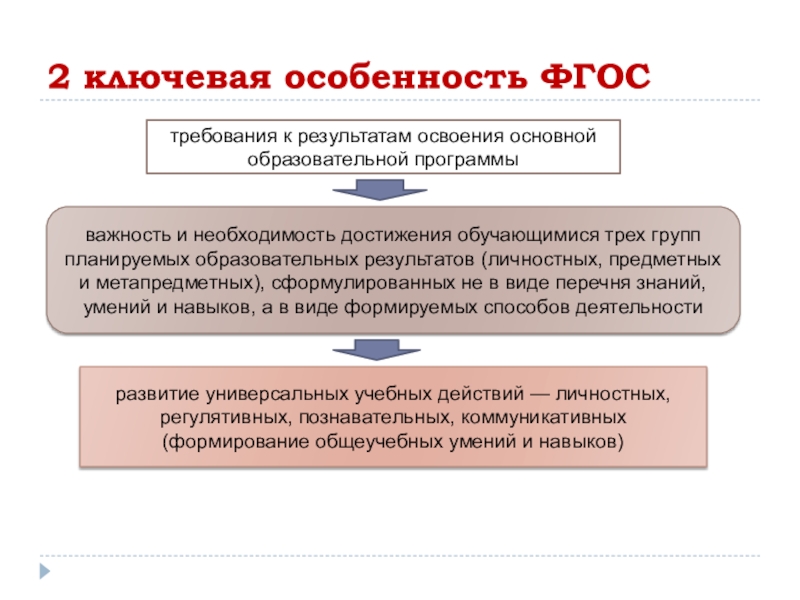 2 ключевая особенность ФГОС

требования к результатам освоения основной образовательной программы

важность и необходимость достижения обучающимися трех групп планируемых образовательных результатов (личностных, предметных и метапредметных), сформулированных не в виде перечня знаний, умений и навыков, а в виде формируемых способов деятельности

развитие универсальных учебных действий — личностных, регулятивных, познавательных, коммуникативных (формирование общеучебных умений и навыков)